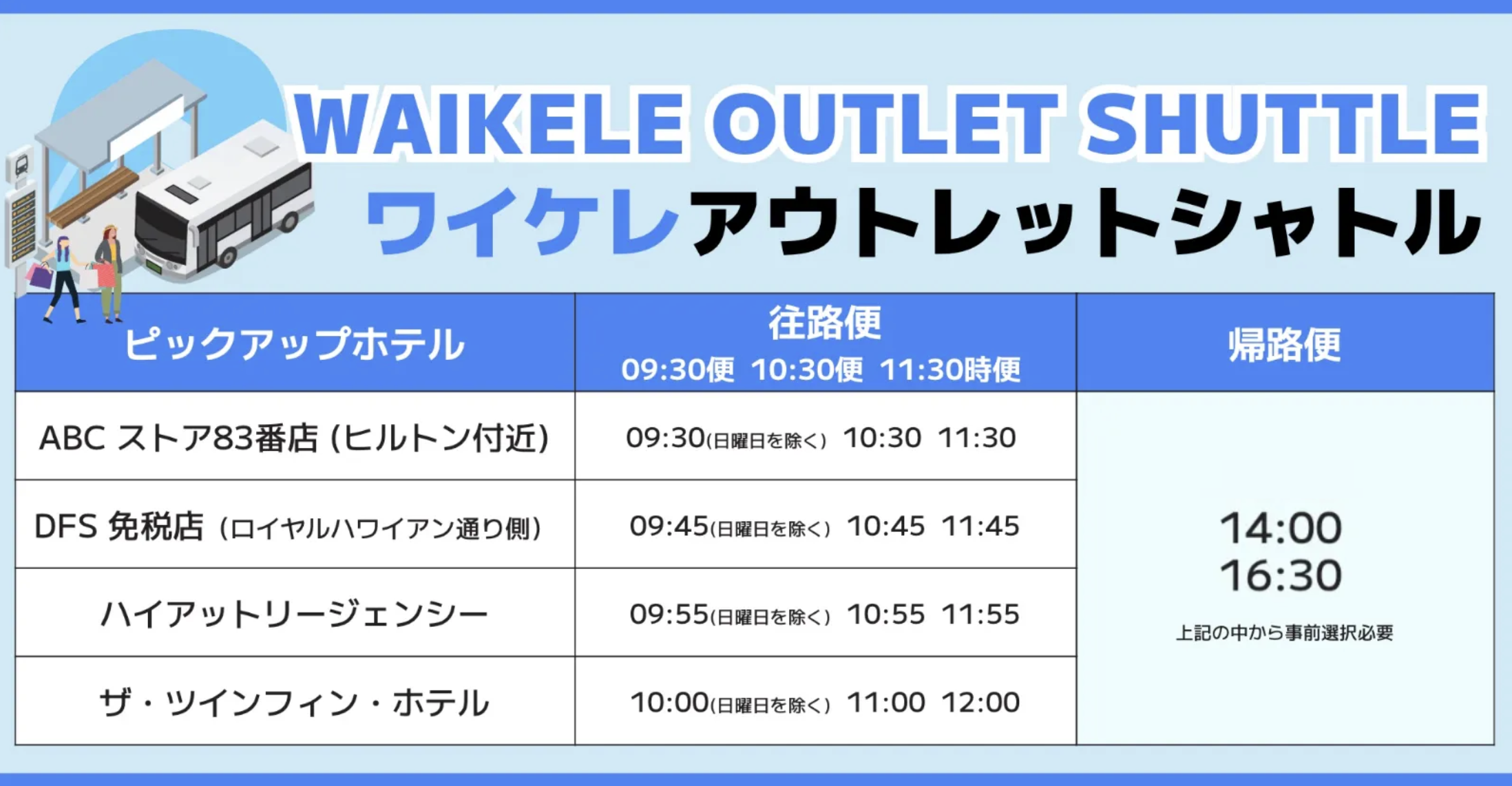 WAIKELE OUTLET SHUTTLE
ワイケレアウトレットシャトル

| ピックアップホテル | 往路便 09:30便 10:30便 11:30時便 | 帰路便 |
|---|---|---|
| ABC ストア83番店 (ヒルトン付近) | 09:30(日曜日を除く) 10:30 11:30 | 14:00 16:30 上記の中から事前選択必要 |
| DFS 免税店 (ロイヤルハワイアン通り側) | 09:45(日曜日を除く) 10:45 11:45 | |
| ハイアットリージェンシー | 09:55(日曜日を除く) 10:55 11:55 | |
| ザ・ツインフィン・ホテル | 10:00(日曜日を除く) 11:00 12:00 | |